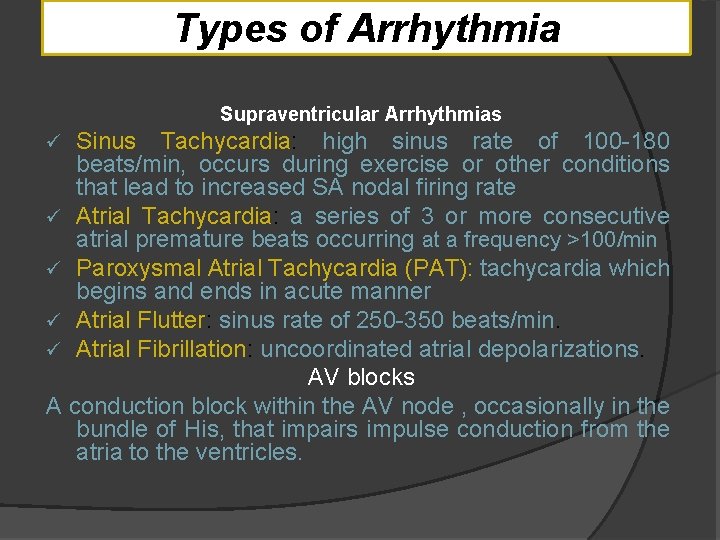 Types of Arrhythmia

Supraventricular Arrhythmias

✓ Sinus Tachycardia: high sinus rate of 100-180 beats/min, occurs during exercise or other conditions that lead to increased SA nodal firing rate

✓ Atrial Tachycardia: a series of 3 or more consecutive atrial premature beats occurring at a frequency >100/min

✓ Paroxysmal Atrial Tachycardia (PAT): tachycardia which begins and ends in acute manner

✓ Atrial Flutter: sinus rate of 250-350 beats/min.

✓ Atrial Fibrillation: uncoordinated atrial depolarizations.

AV blocks

A conduction block within the AV node , occasionally in the bundle of His, that impairs impulse conduction from the atria to the ventricles.